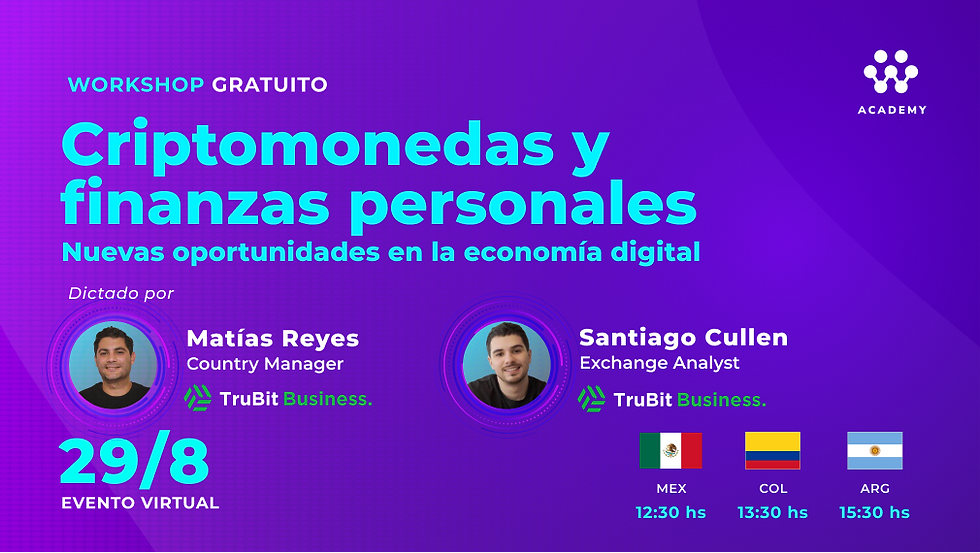 WORKSHOP GRATUITO

ACADEMY

Criptomonedas y finanzas personales

Nuevas oportunidades en la economía digital

Dictado por

Matías Reyes
Country Manager
TruBit Business.

Santiago Cullen
Exchange Analyst
TruBit Business.

29/8
EVENTO VIRTUAL

MEX
12:30 hs

COL
13:30 hs

ARG
15:30 hs